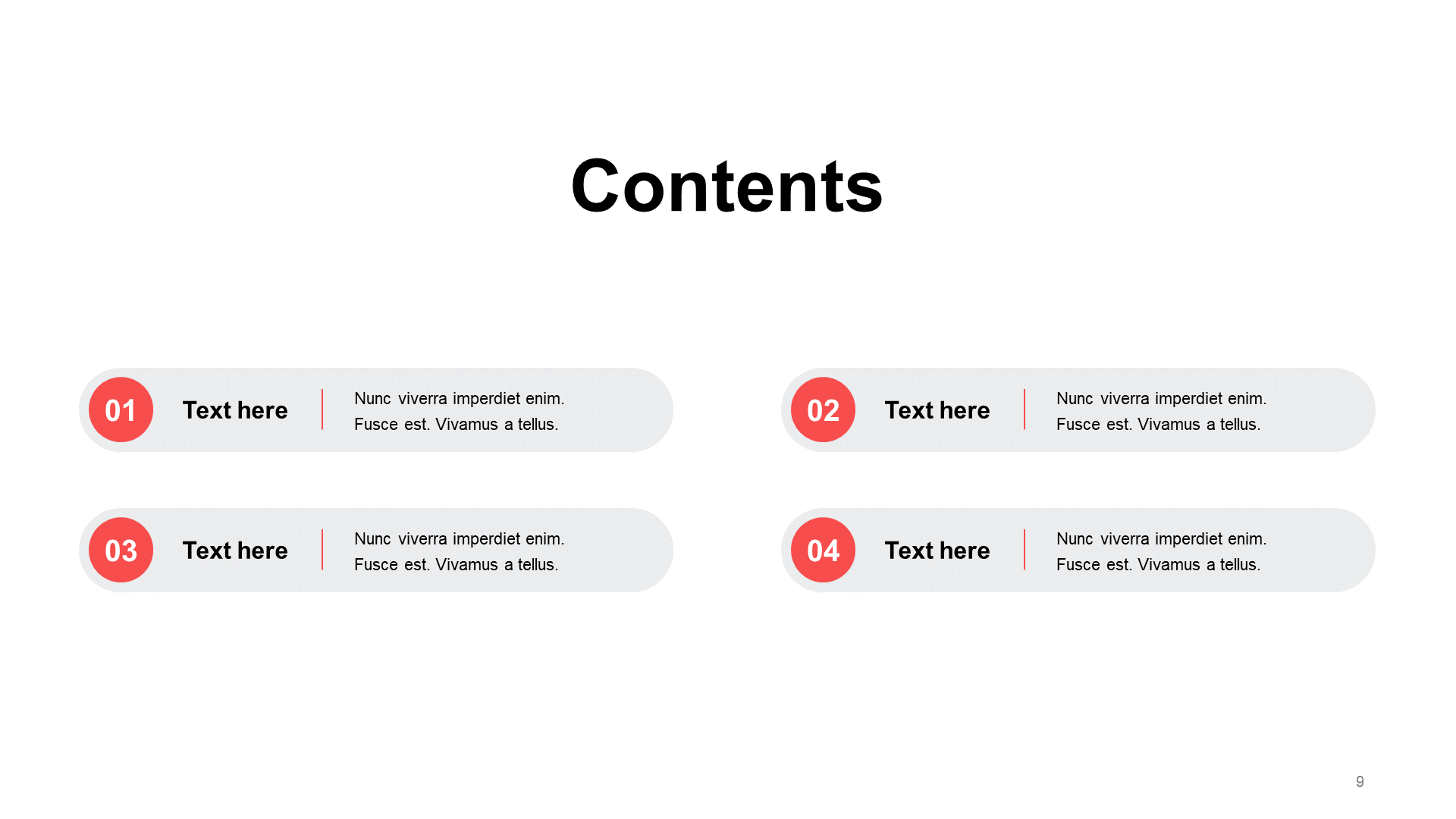 Contents

01 Text here
Nunc viverra imperdiet enim. Fusce est. Vivamus a tellus.

02 Text here
Nunc viverra imperdiet enim. Fusce est. Vivamus a tellus.

03 Text here
Nunc viverra imperdiet enim. Fusce est. Vivamus a tellus.

04 Text here
Nunc viverra imperdiet enim. Fusce est. Vivamus a tellus.

9